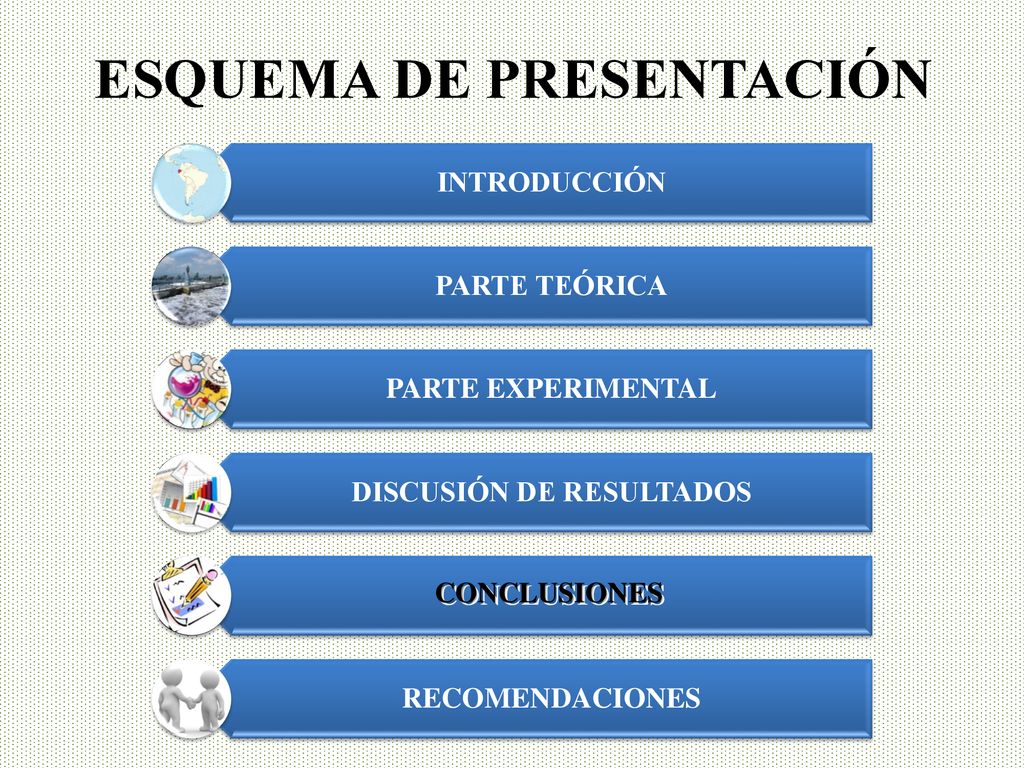 ESQUEMA DE PRESENTACIÓN

INTRODUCCIÓN

PARTE TEÓRICA

PARTE EXPERIMENTAL

DISCUSIÓN DE RESULTADOS

CONCLUSIONES

RECOMENDACIONES